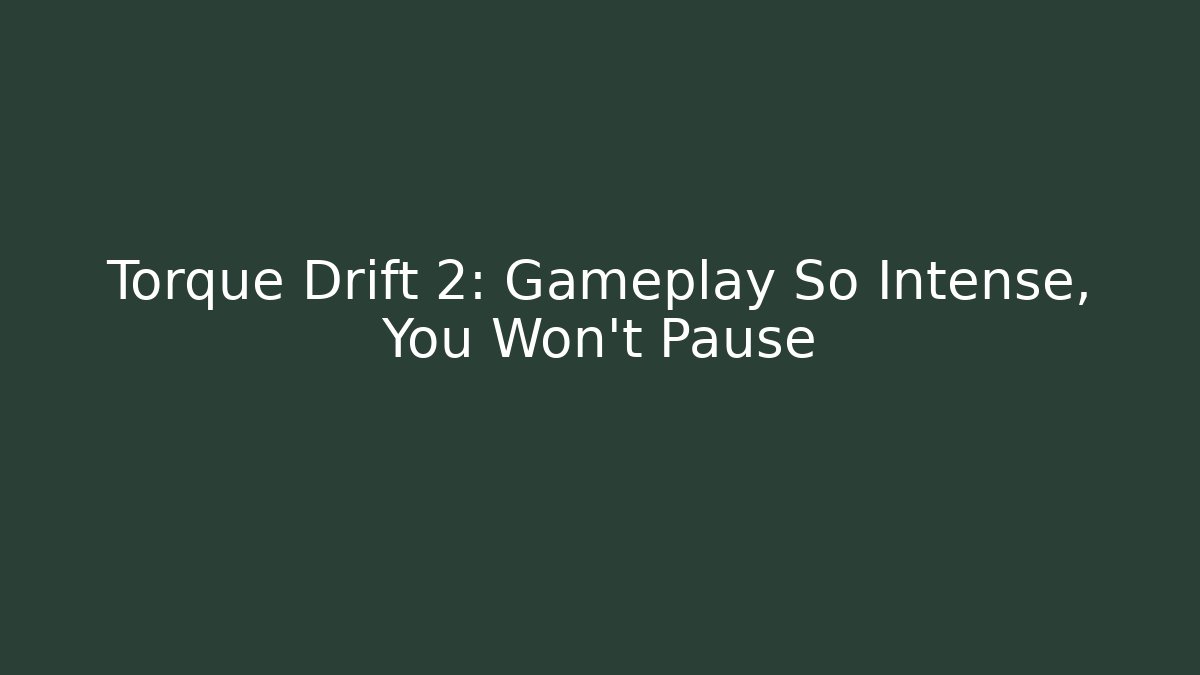 Torque Drift 2: Gameplay So Intense, You Won't Pause